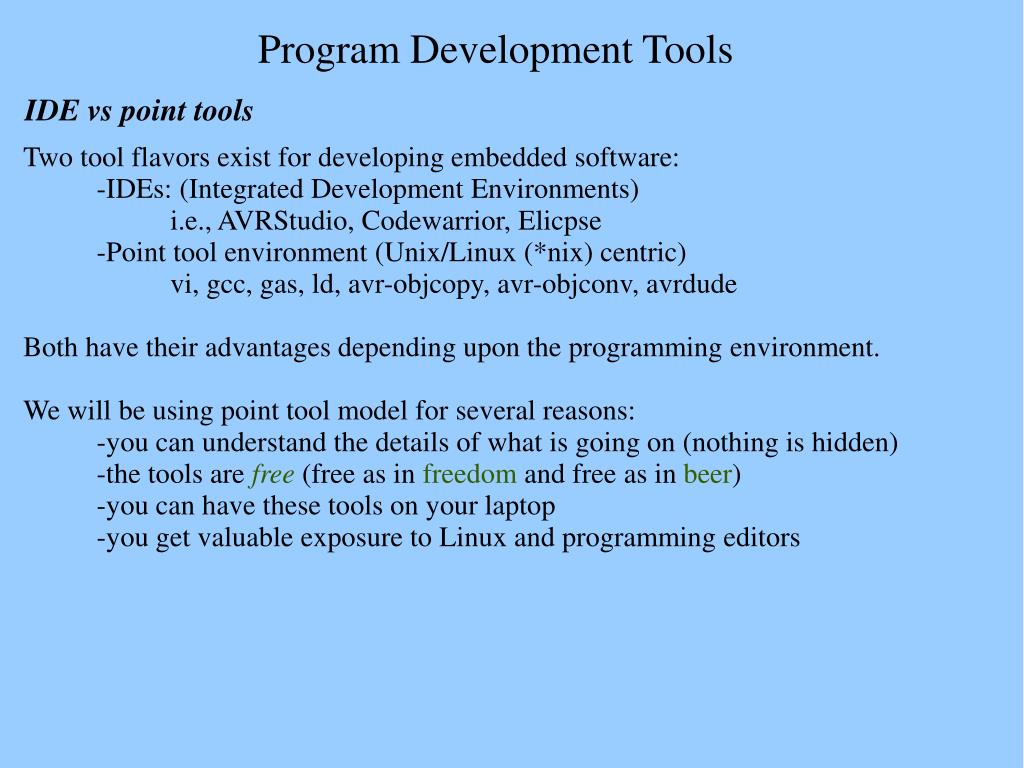 Program Development Tools

IDE vs point tools

Two tool flavors exist for developing embedded software:
-IDEs: (Integrated Development Environments)
i.e., AVRStudio, Codewarrior, Elicpse
-Point tool environment (Unix/Linux (*nix) centric)
vi, gcc, gas, ld, avr-objcopy, avr-objconv, avrdude

Both have their advantages depending upon the programming environment.

We will be using point tool model for several reasons:
-you can understand the details of what is going on (nothing is hidden)
-the tools are free (free as in freedom and free as in beer)
-you can have these tools on your laptop
-you get valuable exposure to Linux and programming editors